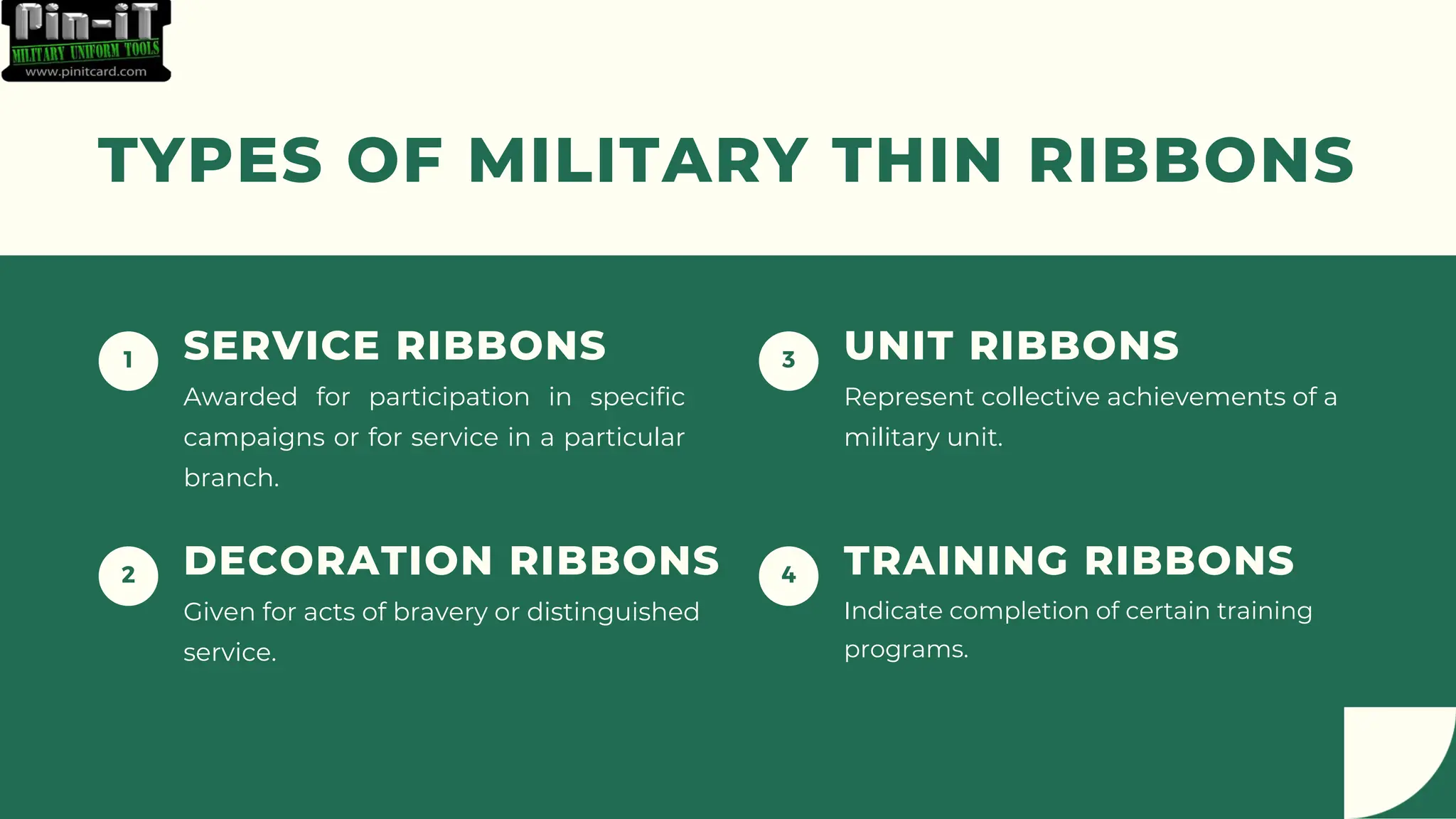 Pin-iT
MILITARY UNIFORM TOOLS
www.pinitcard.com

TYPES OF MILITARY THIN RIBBONS

1
SERVICE RIBBONS
Awarded for participation in specific campaigns or for service in a particular branch.

2
DECORATION RIBBONS
Given for acts of bravery or distinguished service.

3
UNIT RIBBONS
Represent collective achievements of a military unit.

4
TRAINING RIBBONS
Indicate completion of certain training programs.